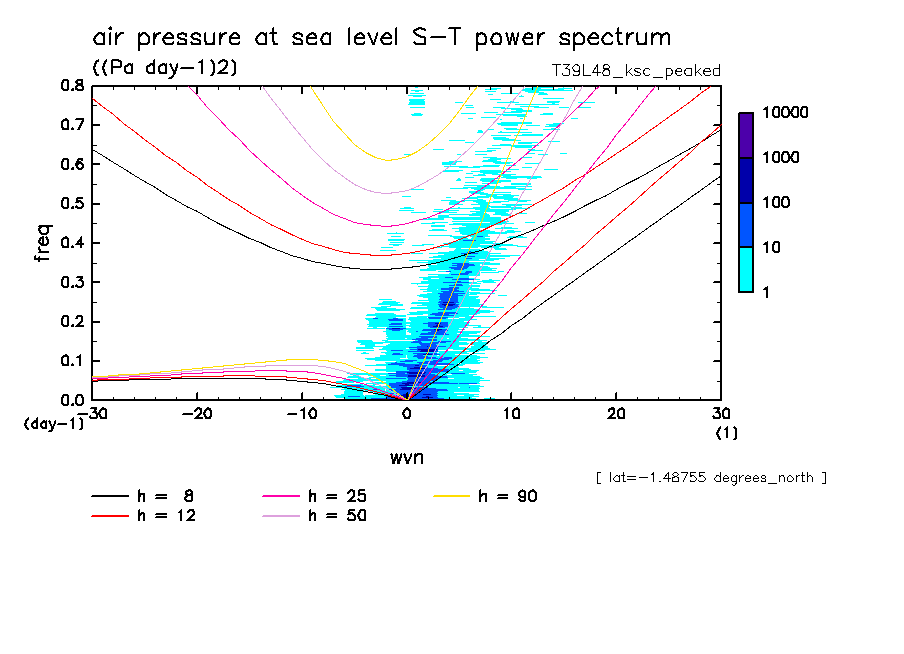 air pressure at sea level S-T power spectrum
((Pa day-1)2)
T39L48_ksc_peaked

0.8
0.7
0.6
0.5
0.4
0.3
0.2
0.1
0.0
freq
(day-1)
-30
-20
-10
0
10
20
30
(1)
wvn

10000
1000
100
10
1

[ lat=-1.48755 degrees_north ]

h = 8
h = 12
h = 25
h = 50
h = 90